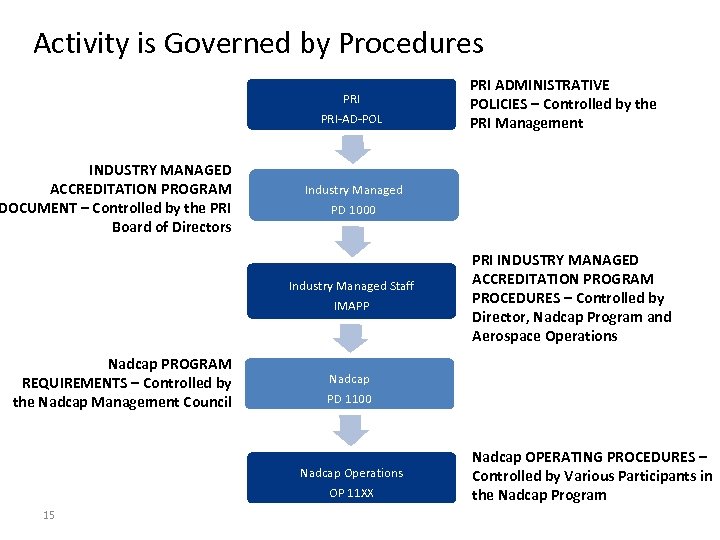 Activity is Governed by Procedures

PRI
PRI-AD-POL

PRI ADMINISTRATIVE POLICIES – Controlled by the PRI Management

INDUSTRY MANAGED ACCREDITATION PROGRAM DOCUMENT – Controlled by the PRI Board of Directors

Industry Managed
PD 1000

Industry Managed Staff
IMAPP

PRI INDUSTRY MANAGED ACCREDITATION PROGRAM PROCEDURES – Controlled by Director, Nadcap Program and Aerospace Operations

Nadcap PROGRAM REQUIREMENTS – Controlled by the Nadcap Management Council

Nadcap
PD 1100

Nadcap Operations
OP 11XX

Nadcap OPERATING PROCEDURES – Controlled by Various Participants in the Nadcap Program

15